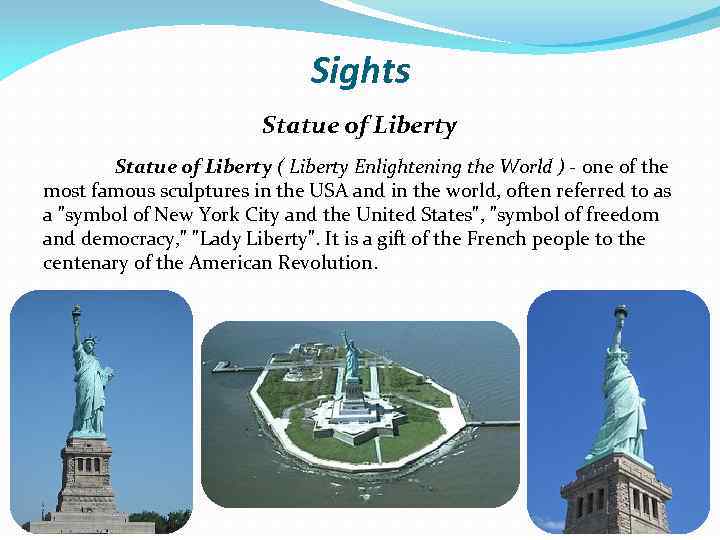 Sights

Statue of Liberty

Statue of Liberty ( Liberty Enlightening the World ) - one of the most famous sculptures in the USA and in the world, often referred to as a "symbol of New York City and the United States", "symbol of freedom and democracy," "Lady Liberty". It is a gift of the French people to the centenary of the American Revolution.